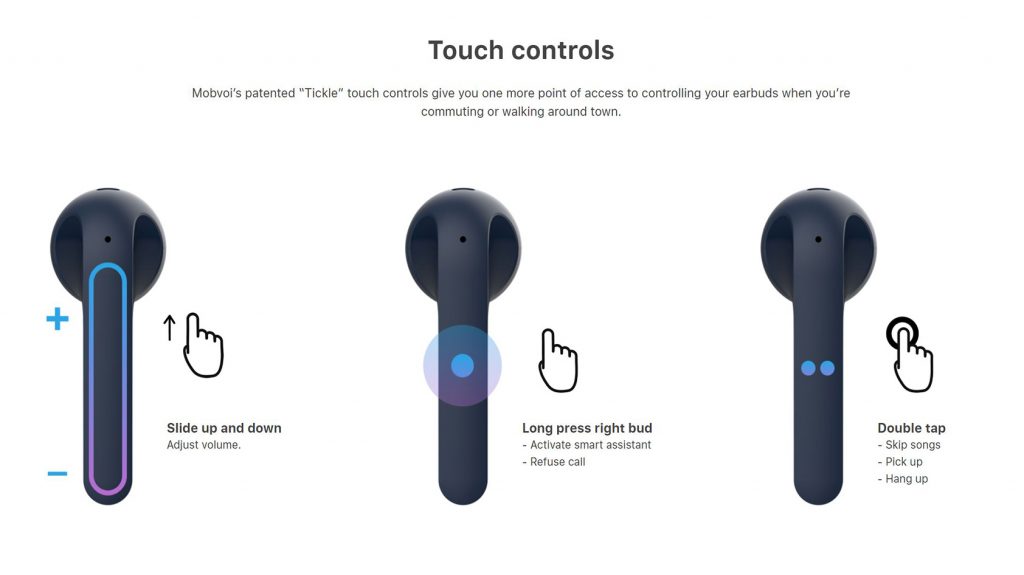 Touch controls

Mobvoi's patented "Tickle" touch controls give you one more point of access to controlling your earbuds when you're commuting or walking around town.

+

−

Slide up and down
Adjust volume.

Long press right bud
- Activate smart assistant
- Refuse call

Double tap
- Skip songs
- Pick up
- Hang up